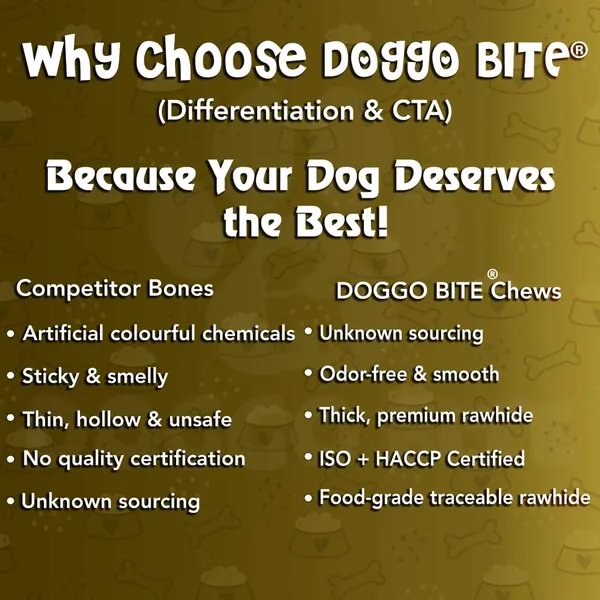 Why Choose DOGGO BITE®
(Differentiation & CTA)

Because Your Dog Deserves the Best!

Competitor Bones
• Artificial colourful chemicals
• Sticky & smelly
• Thin, hollow & unsafe
• No quality certification
• Unknown sourcing

DOGGO BITE® Chews
• Unknown sourcing
• Odor-free & smooth
• Thick, premium rawhide
• ISO + HACCP Certified
• Food-grade traceable rawhide